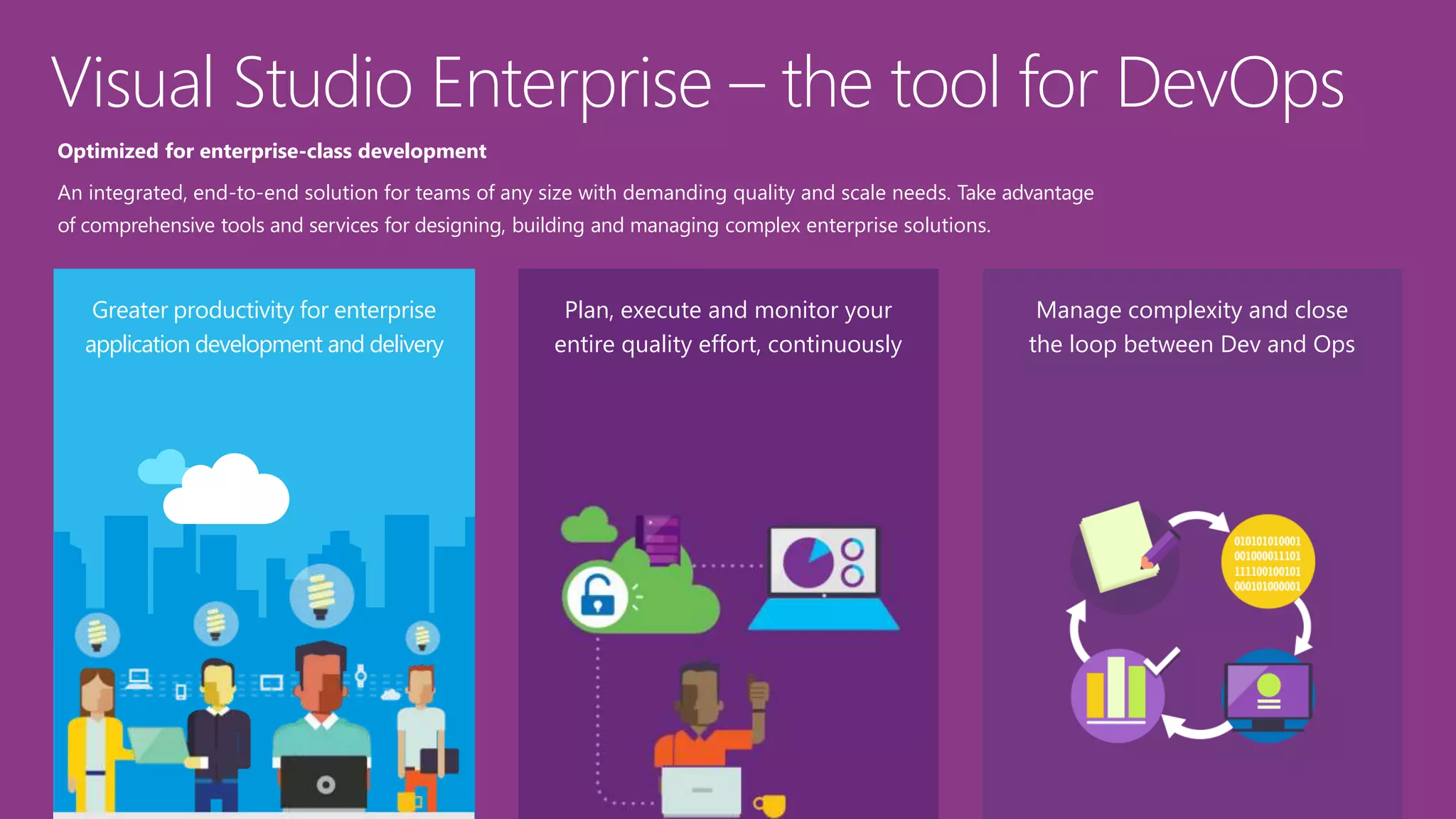 Visual Studio Enterprise – the tool for DevOps

Optimized for enterprise-class development

An integrated, end-to-end solution for teams of any size with demanding quality and scale needs. Take advantage of comprehensive tools and services for designing, building and managing complex enterprise solutions.

Greater productivity for enterprise application development and delivery

Plan, execute and monitor your entire quality effort, continuously

Manage complexity and close the loop between Dev and Ops

010101010001
001000011101
111100100101
000101000001